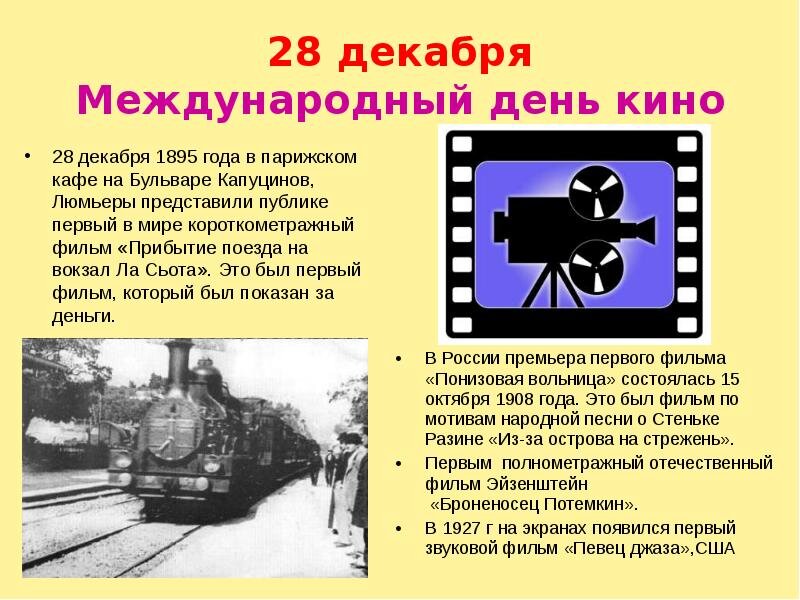 28 декабря
Международный день кино

• 28 декабря 1895 года в парижском кафе на Бульваре Капуцинов, Люмьеры представили публике первый в мире короткометражный фильм «Прибытие поезда на вокзал Ла Сьота». Это был первый фильм, который был показан за деньги.

• В России премьера первого фильма «Понизовая вольница» состоялась 15 октября 1908 года. Это был фильм по мотивам народной песни о Стеньке Разине «Из-за острова на стрежень».
• Первым полнометражный отечественный фильм Эйзенштейн «Броненосец Потемкин».
• В 1927 г на экранах появился первый звуковой фильм «Певец джаза»,США